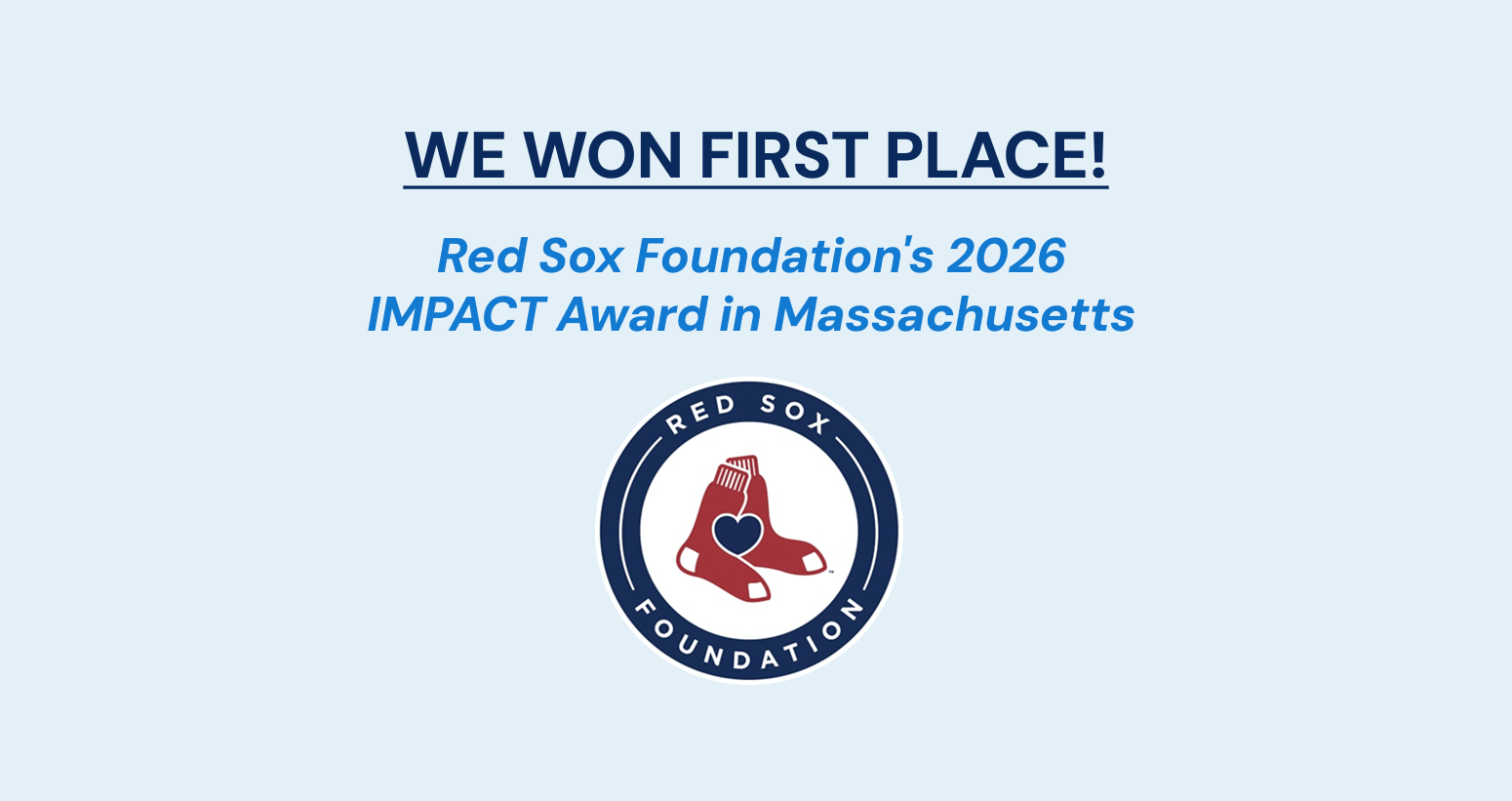 WE WON FIRST PLACE!

Red Sox Foundation's 2026 IMPACT Award in Massachusetts

RED SOX
FOUNDATION